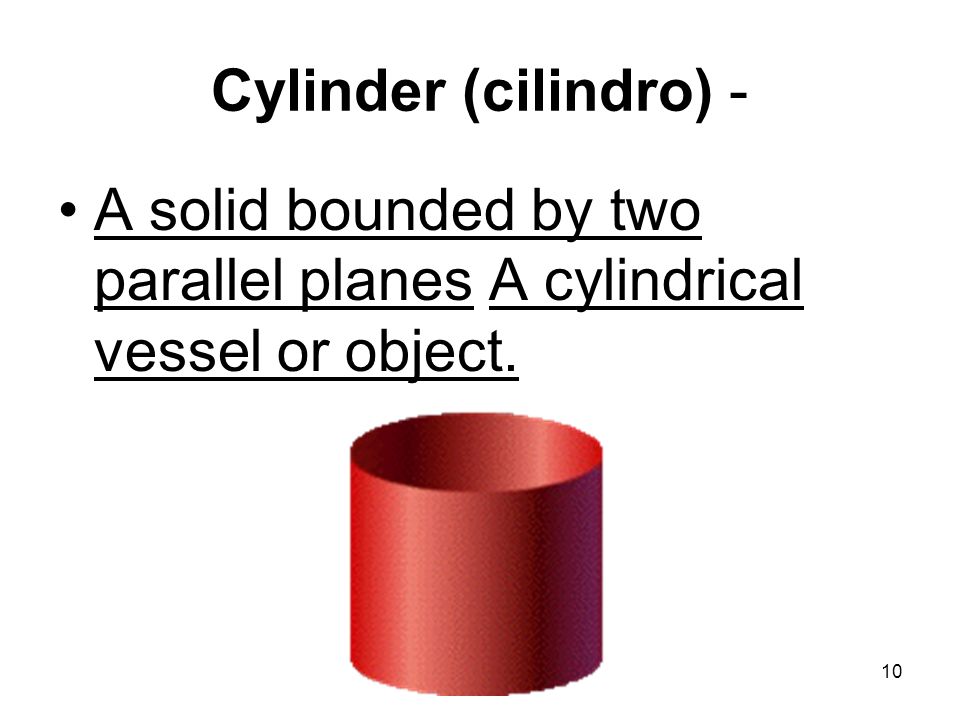 Cylinder (cilindro) -

• A solid bounded by two parallel planes A cylindrical vessel or object.

10